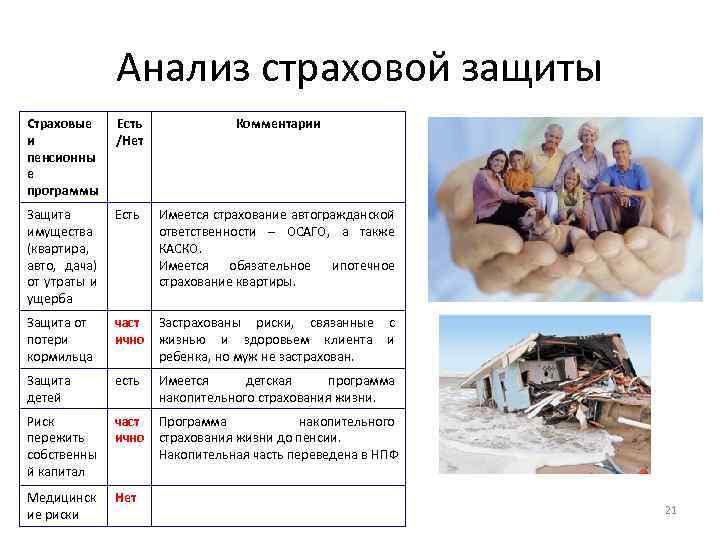 Анализ страховой защиты

| Страховые и пенсионные программы | Есть /Нет | Комментарии |
|---|---|---|
| Защита имущества (квартира, авто, дача) от утраты и ущерба | Есть | Имеется страхование автогражданской ответственности – ОСАГО, а также КАСКО. Имеется обязательное ипотечное страхование квартиры. |
| Защита от потери кормильца | частично | Застрахованы риски, связанные с жизнью и здоровьем клиента и ребенка, но муж не застрахован. |
| Защита детей | есть | Имеется детская программа накопительного страхования жизни. |
| Риск пережить собственный капитал | частично | Программа накопительного страхования жизни до пенсии. Накопительная часть переведена в НПФ |
| Медицинские риски | Нет | |

21